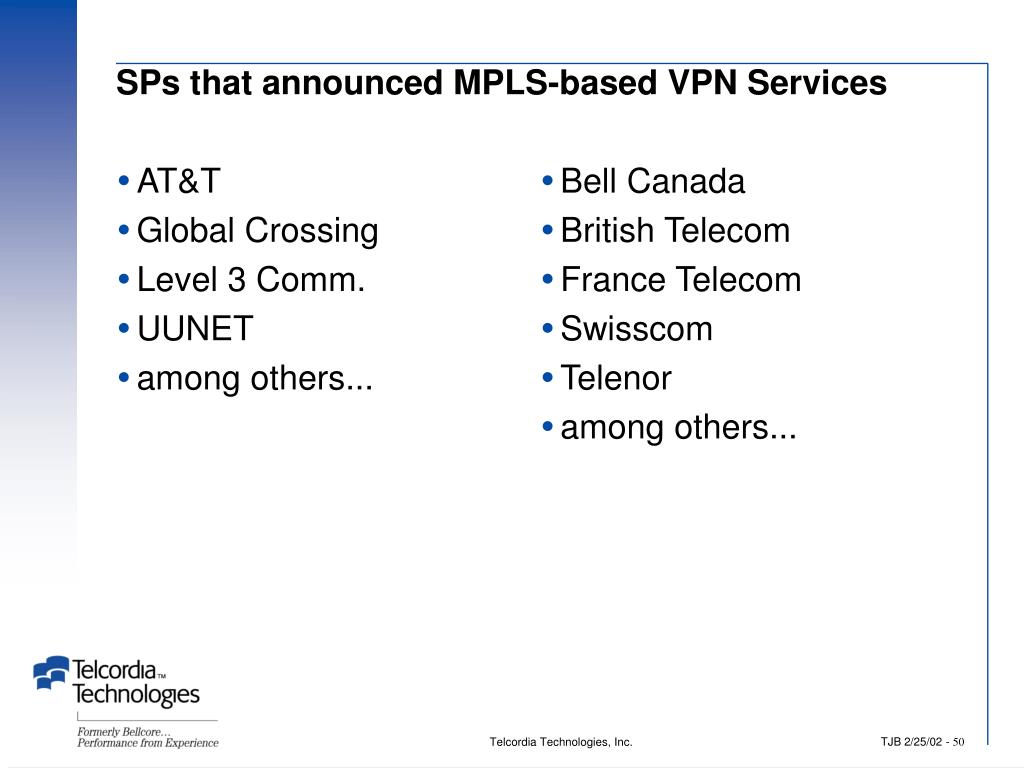 SPs that announced MPLS-based VPN Services

• AT&T
• Global Crossing
• Level 3 Comm.
• UUNET
• among others...

• Bell Canada
• British Telecom
• France Telecom
• Swisscom
• Telenor
• among others...

Telcordia™ Technologies

Formerly Bellcore…
Performance from Experience

Telcordia Technologies, Inc.

TJB 2/25/02 - 50